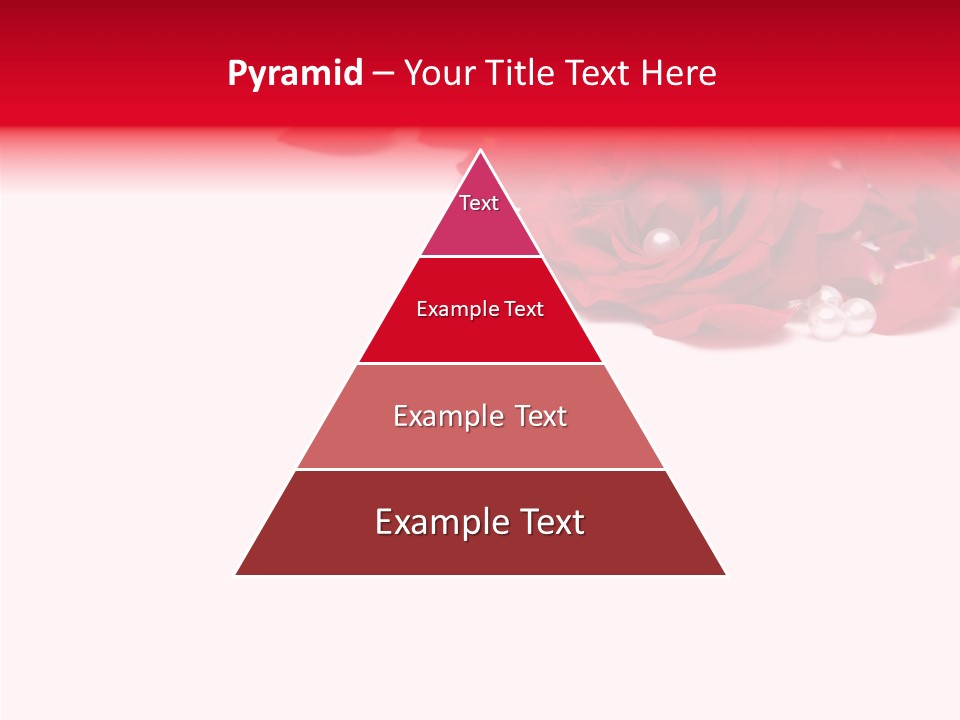 Pyramid – Your Title Text Here

Text

Example Text

Example Text

Example Text